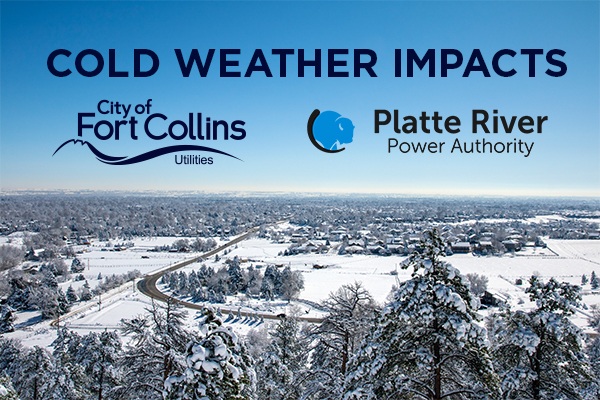 COLD WEATHER IMPACTS

City of Fort Collins Utilities

Platte River Power Authority